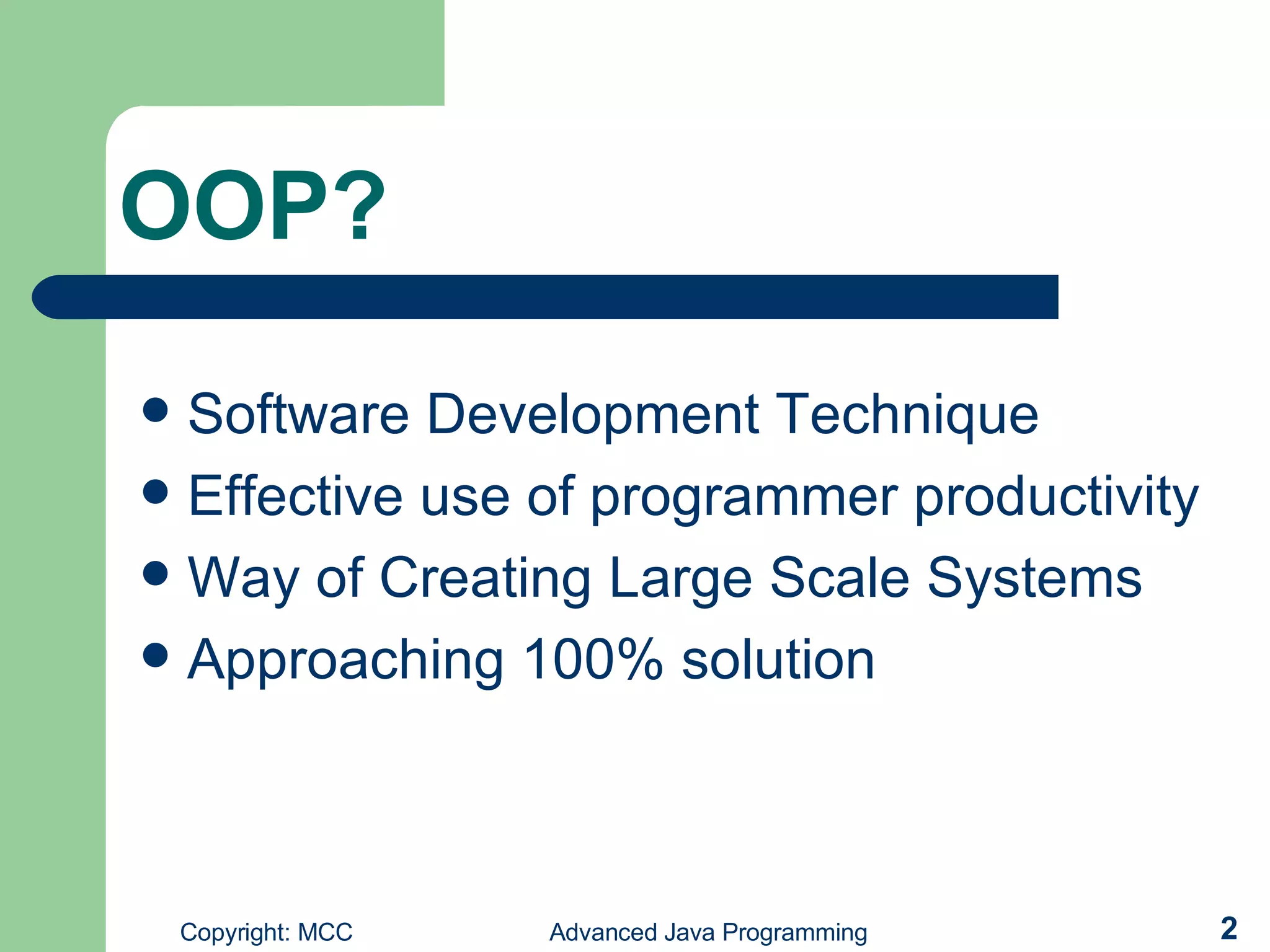 OOP?

- Software Development Technique
- Effective use of programmer productivity
- Way of Creating Large Scale Systems
- Approaching 100% solution

Copyright: MCC

Advanced Java Programming

2